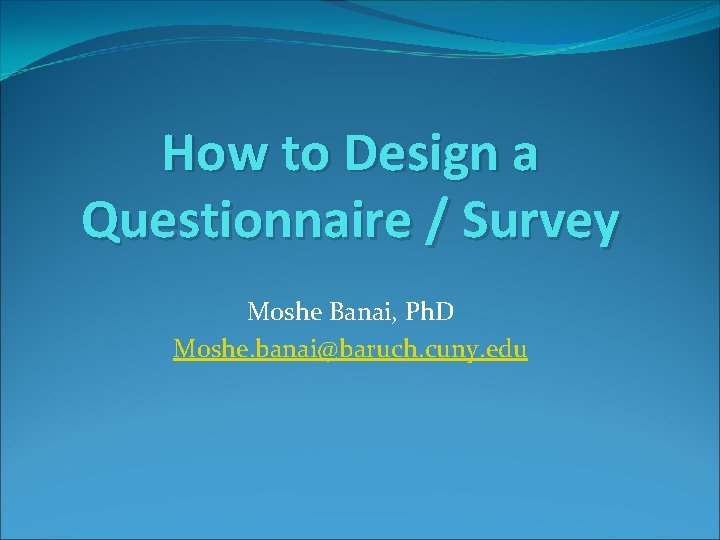 How to Design a Questionnaire / Survey

Moshe Banai, PhD
Moshe.banai@baruch.cuny.edu